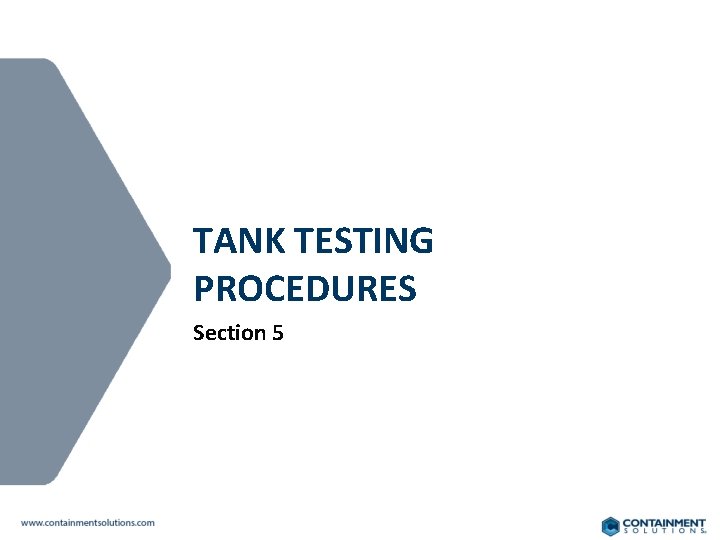 TANK TESTING PROCEDURES

Section 5

www.containmentsolutions.com

CONTAINMENT SOLUTIONS